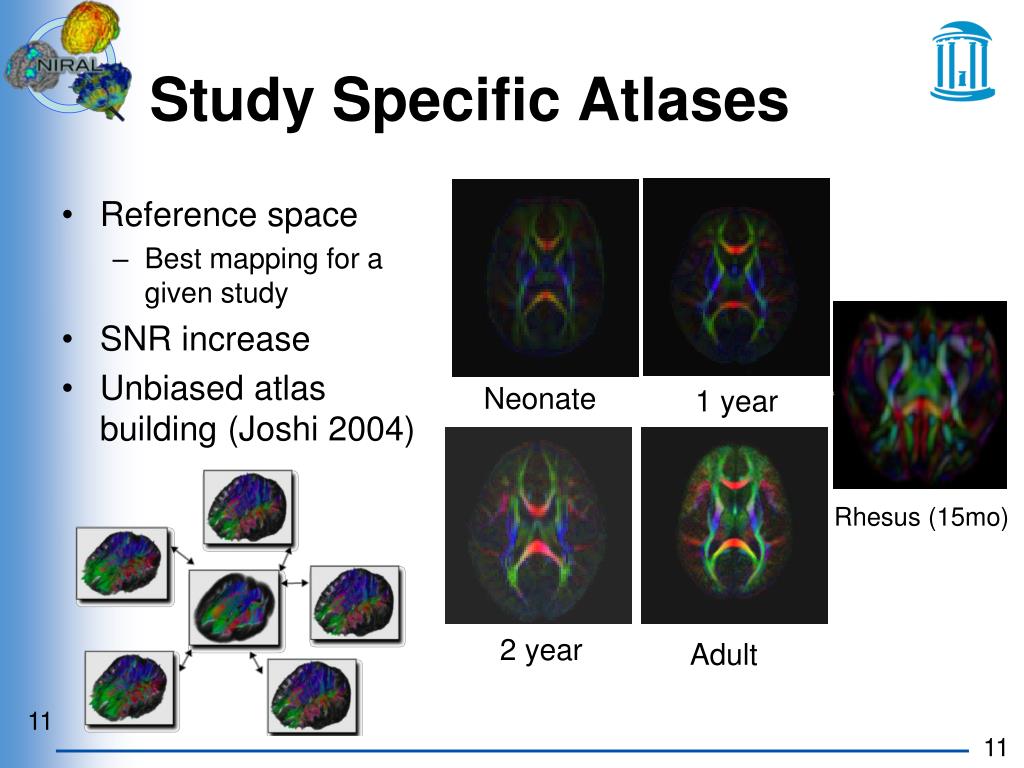 NIRAL

Study Specific Atlases

• Reference space
  – Best mapping for a given study
• SNR increase
• Unbiased atlas building (Joshi 2004)

Neonate

1 year

Rhesus (15mo)

2 year

Adult

11

11